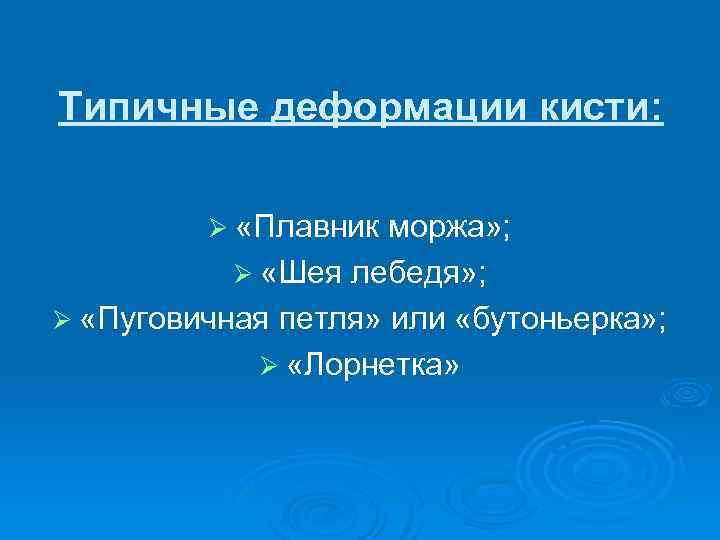 Типичные деформации кисти:

➢ «Плавник моржа»;
➢ «Шея лебедя»;
➢ «Пуговичная петля» или «бутоньерка»;
➢ «Лорнетка»